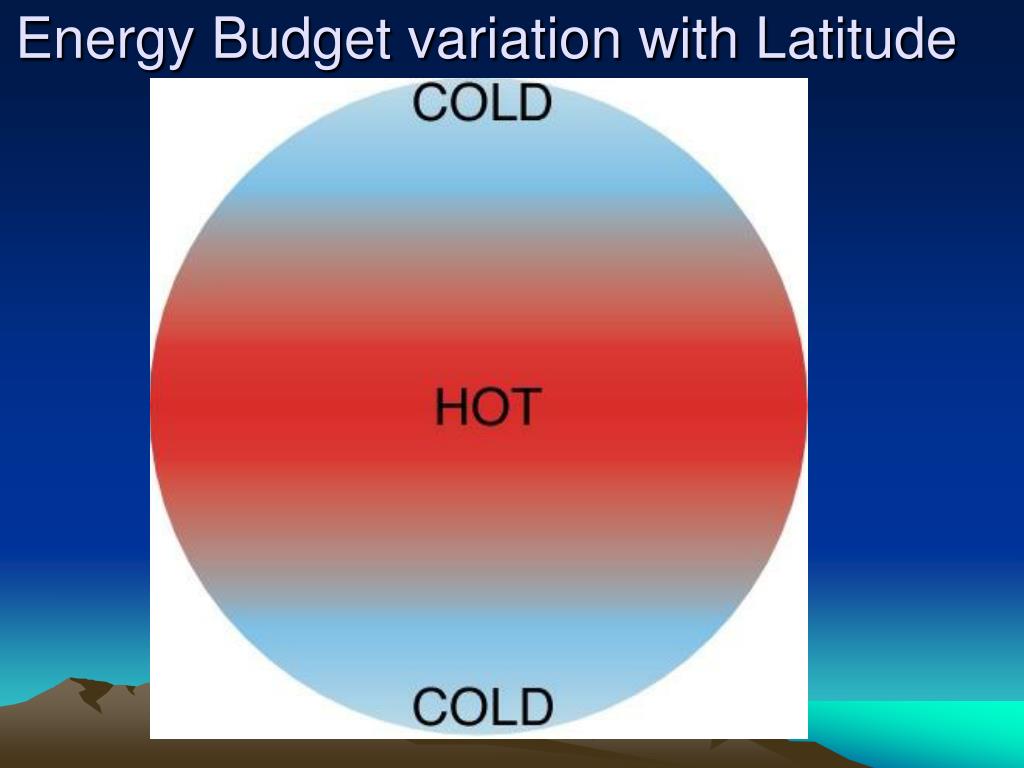 Energy Budget variation with Latitude

COLD

HOT

COLD